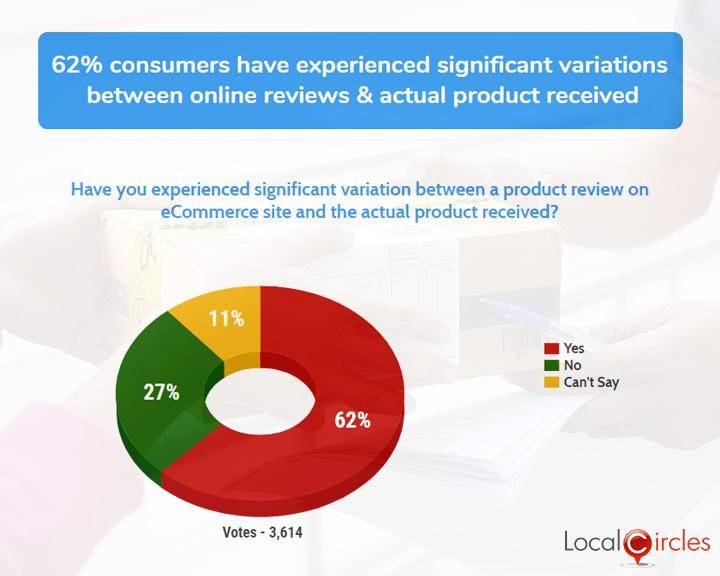 62% consumers have experienced significant variations between online reviews & actual product received

Have you experienced significant variation between a product review on eCommerce site and the actual product received?

11%

27%

62%

Yes
No
Can't Say

Votes - 3,614

LocalCircles